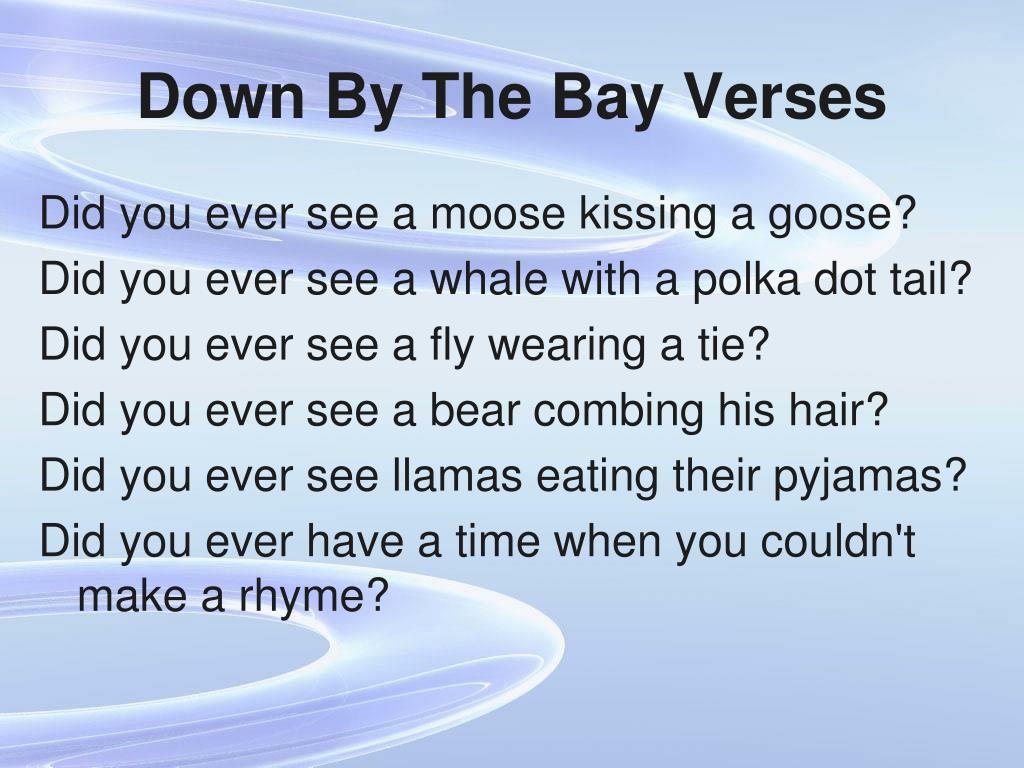 Down By The Bay Verses

Did you ever see a moose kissing a goose?
Did you ever see a whale with a polka dot tail?
Did you ever see a fly wearing a tie?
Did you ever see a bear combing his hair?
Did you ever see llamas eating their pyjamas?
Did you ever have a time when you couldn't make a rhyme?